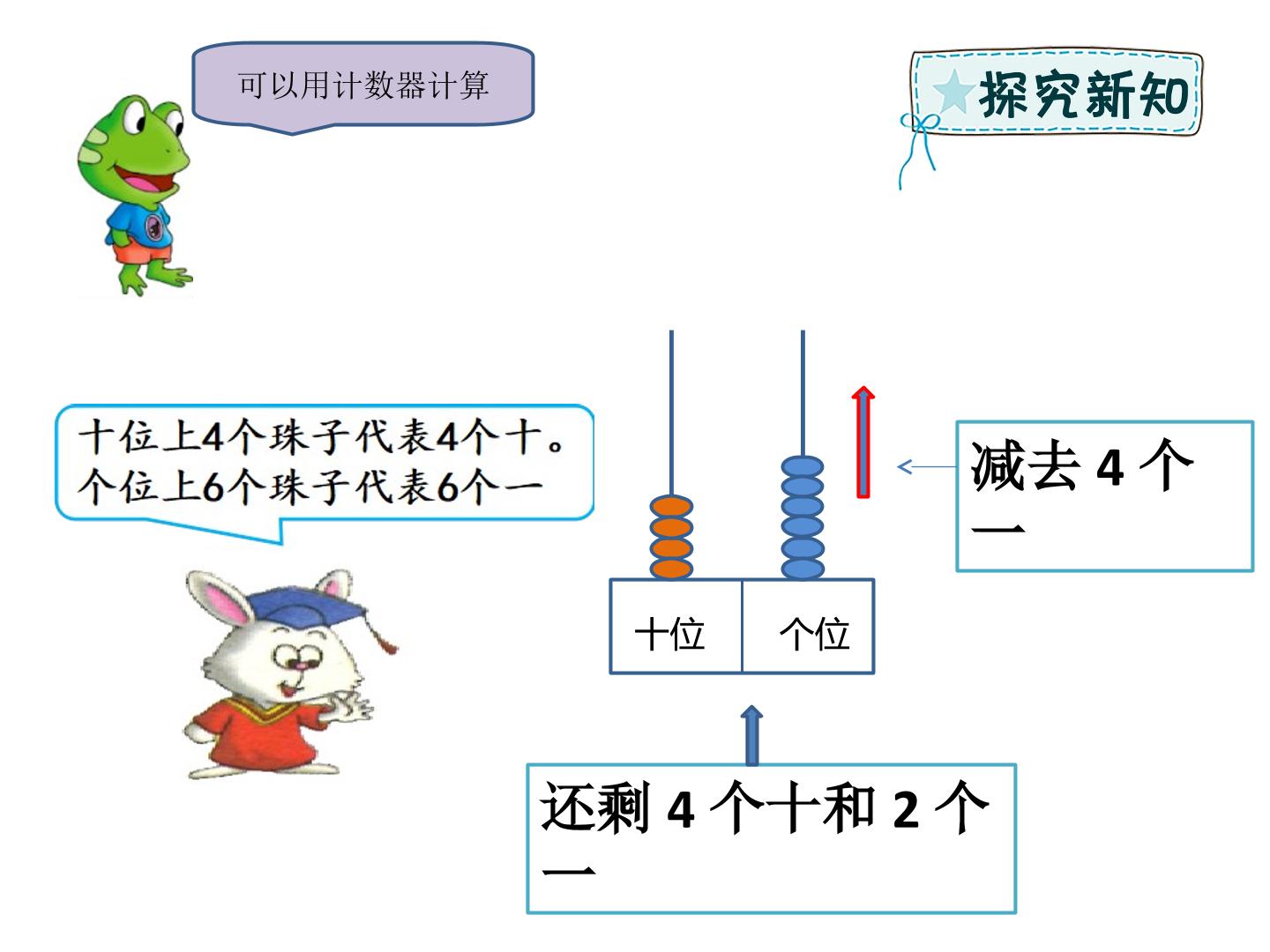 可以用计数器计算

探究新知

十位上4个珠子代表4个十。
个位上6个珠子代表6个一

减去4个一

十位 个位

还剩4个十和2个一